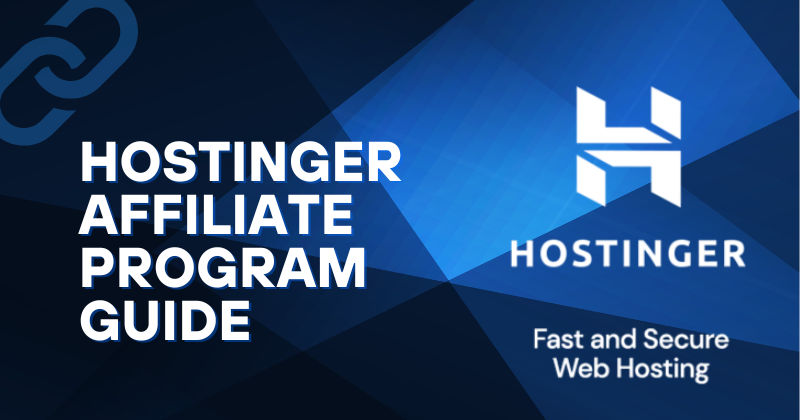 HOSTINGER AFFILIATE PROGRAM GUIDE

HOSTINGER

Fast and Secure Web Hosting